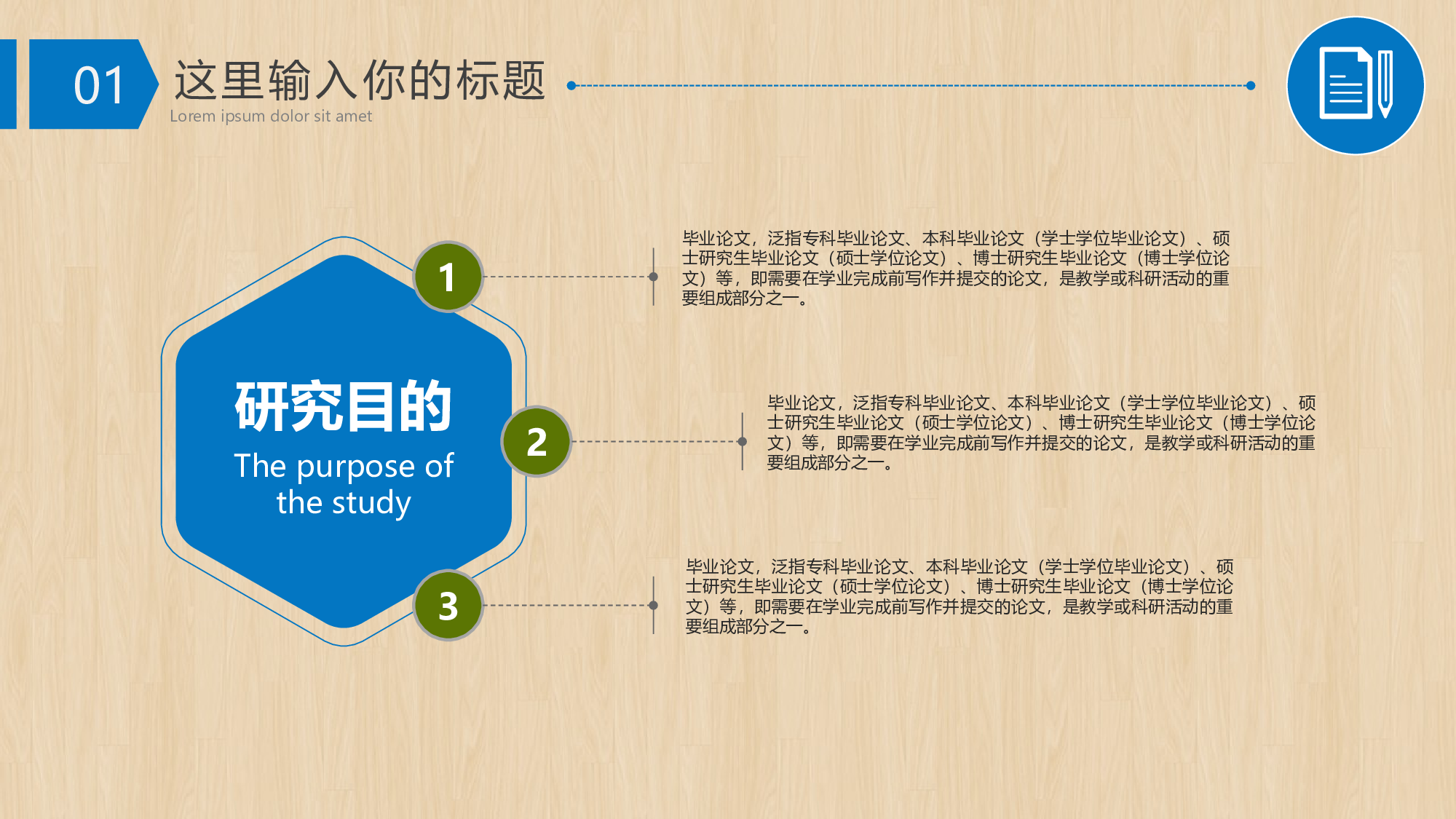 01

这里输入你的标题

Lorem ipsum dolor sit amet

研究目的

The purpose of the study

1

毕业论文，泛指专科毕业论文、本科毕业论文（学士学位毕业论文）、硕士研究生毕业论文（硕士学位论文）、博士研究生毕业论文（博士学位论文）等，即需要在学业完成前写作并提交的论文，是教学或科研活动的重要组成部分之一。

2

毕业论文，泛指专科毕业论文、本科毕业论文（学士学位毕业论文）、硕士研究生毕业论文（硕士学位论文）、博士研究生毕业论文（博士学位论文）等，即需要在学业完成前写作并提交的论文，是教学或科研活动的重要组成部分之一。

3

毕业论文，泛指专科毕业论文、本科毕业论文（学士学位毕业论文）、硕士研究生毕业论文（硕士学位论文）、博士研究生毕业论文（博士学位论文）等，即需要在学业完成前写作并提交的论文，是教学或科研活动的重要组成部分之一。